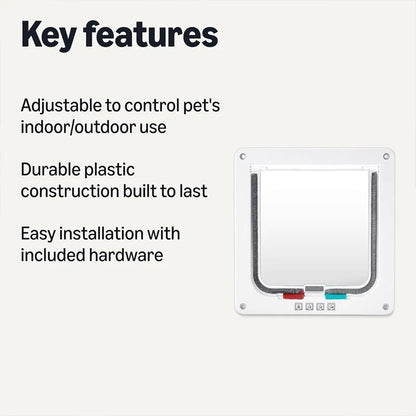 Key features

Adjustable to control pet's indoor/outdoor use

Durable plastic construction built to last

Easy installation with included hardware